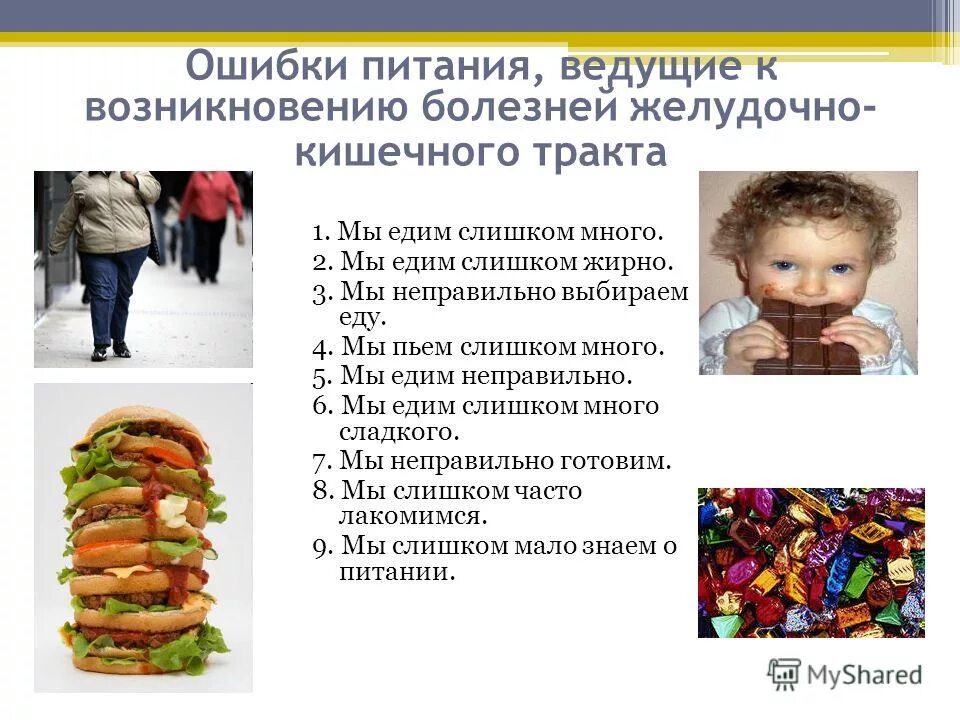 Ошибки питания, ведущие к возникновению болезней желудочно-кишечного тракта

1. Мы едим слишком много.
2. Мы едим слишком жирно.
3. Мы неправильно выбираем еду.
4. Мы пьем слишком много.
5. Мы едим неправильно.
6. Мы едим слишком много сладкого.
7. Мы неправильно готовим.
8. Мы слишком часто лакомимся.
9. Мы слишком мало знаем о питании.

MyShared